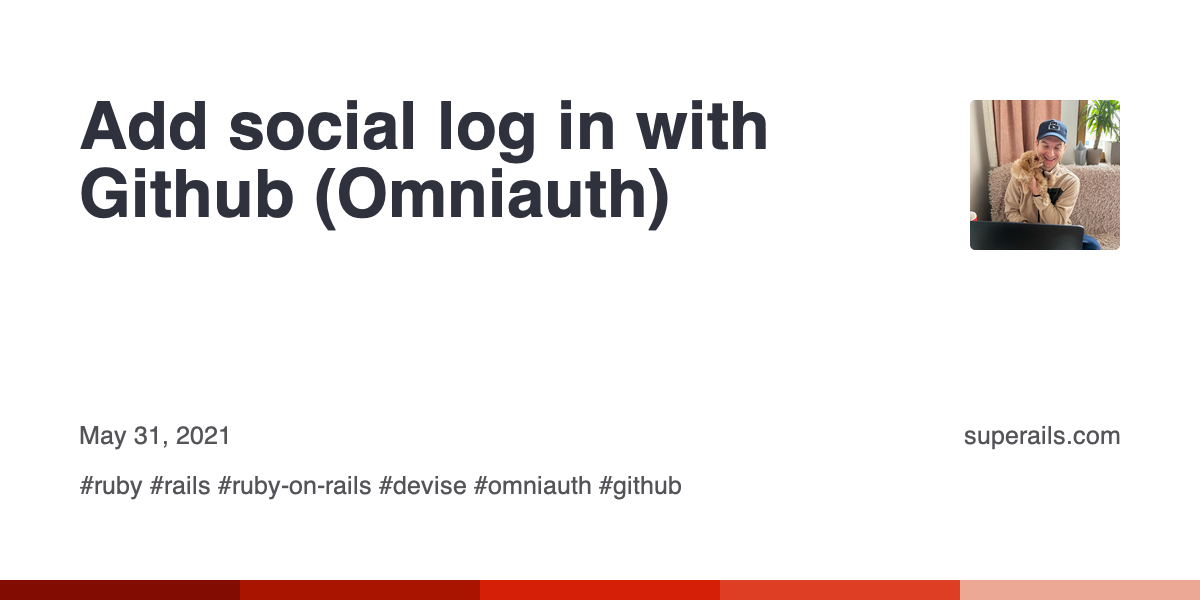 Add social log in with Github (Omniauth)

May 31, 2021

superails.com

#ruby #rails #ruby-on-rails #devise #omniauth #github